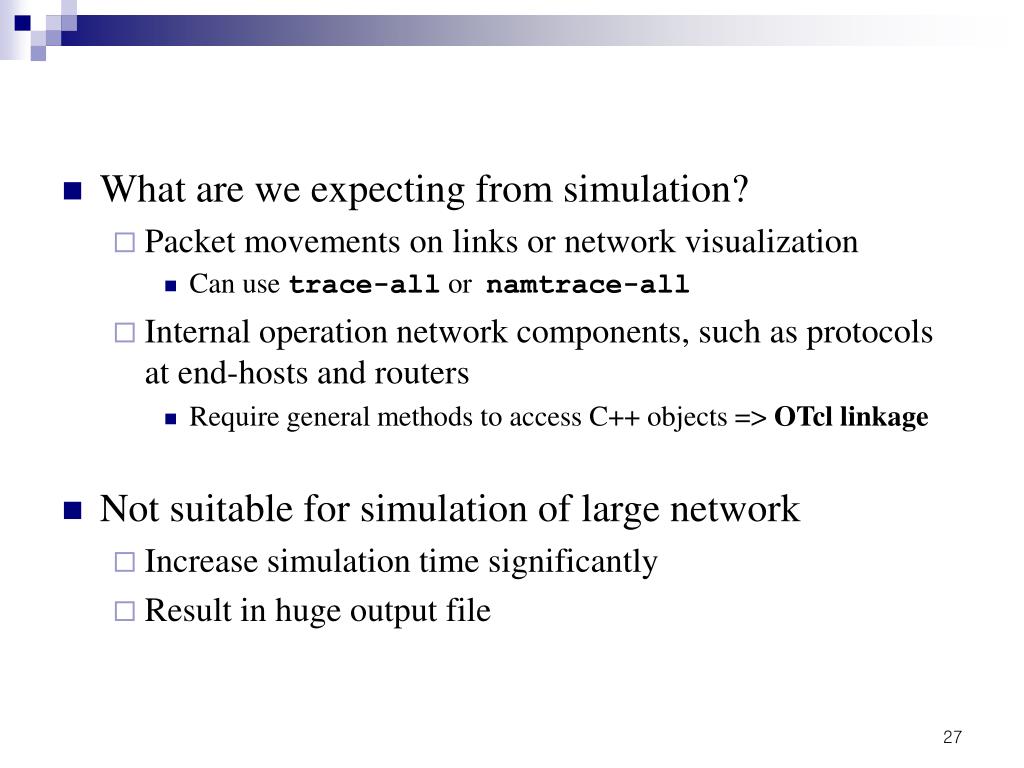 What are we expecting from simulation?

Packet movements on links or network visualization

Can use trace-all or namtrace-all

Internal operation network components, such as protocols at end-hosts and routers

Require general methods to access C++ objects => OTcl linkage

Not suitable for simulation of large network

Increase simulation time significantly

Result in huge output file

27